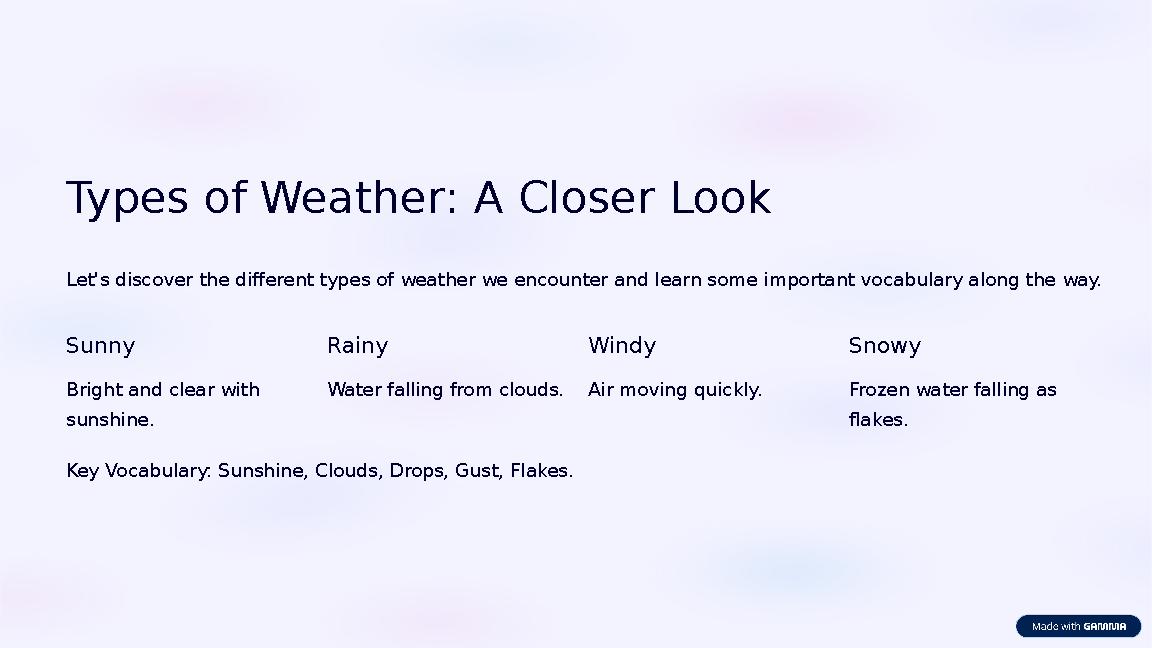 Types of Weather: A Closer Look

Let's discover the different types of weather we encounter and learn some important vocabulary along the way.

Sunny

Bright and clear with sunshine.

Rainy

Water falling from clouds.

Windy

Air moving quickly.

Snowy

Frozen water falling as flakes.

Key Vocabulary: Sunshine, Clouds, Drops, Gust, Flakes.

Made with GAMMA